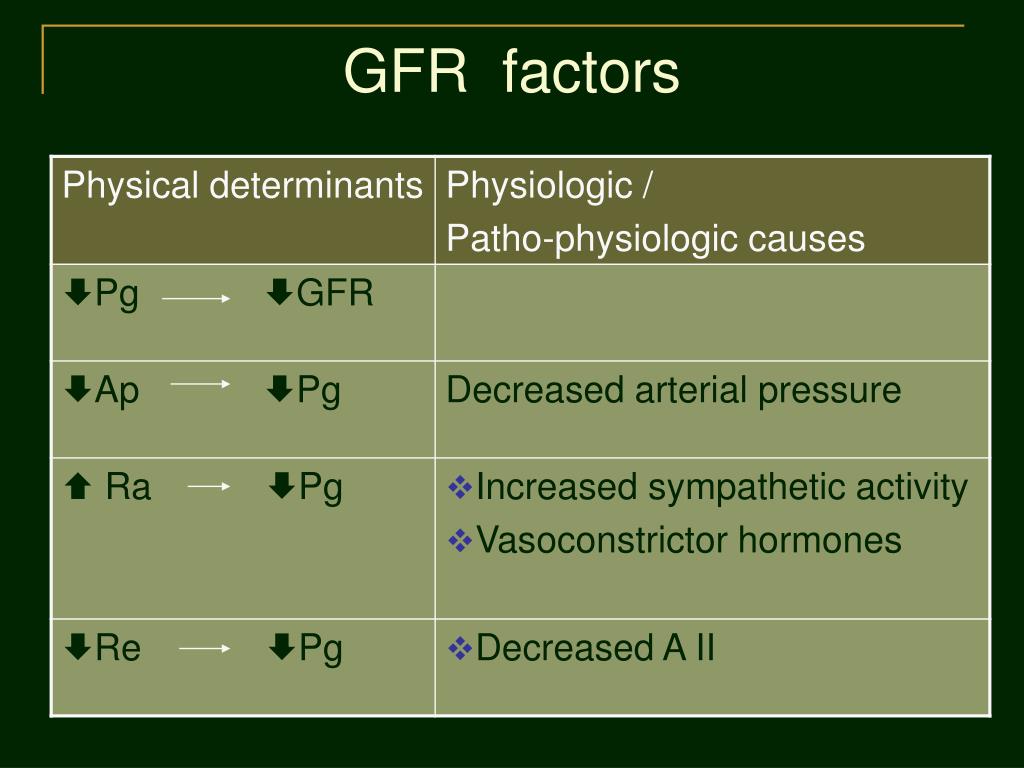 GFR factors

| Physical determinants | Physiologic / Patho-physiologic causes |
|---|---|
| ⬇Pg ⟶ ⬇GFR | |
| ⬇Ap ⟶ ⬇Pg | Decreased arterial pressure |
| ⬆ Ra ⟶ ⬇Pg | ❖Increased sympathetic activity ❖Vasoconstrictor hormones |
| ⬇Re ⟶ ⬇Pg | ❖Decreased A II |